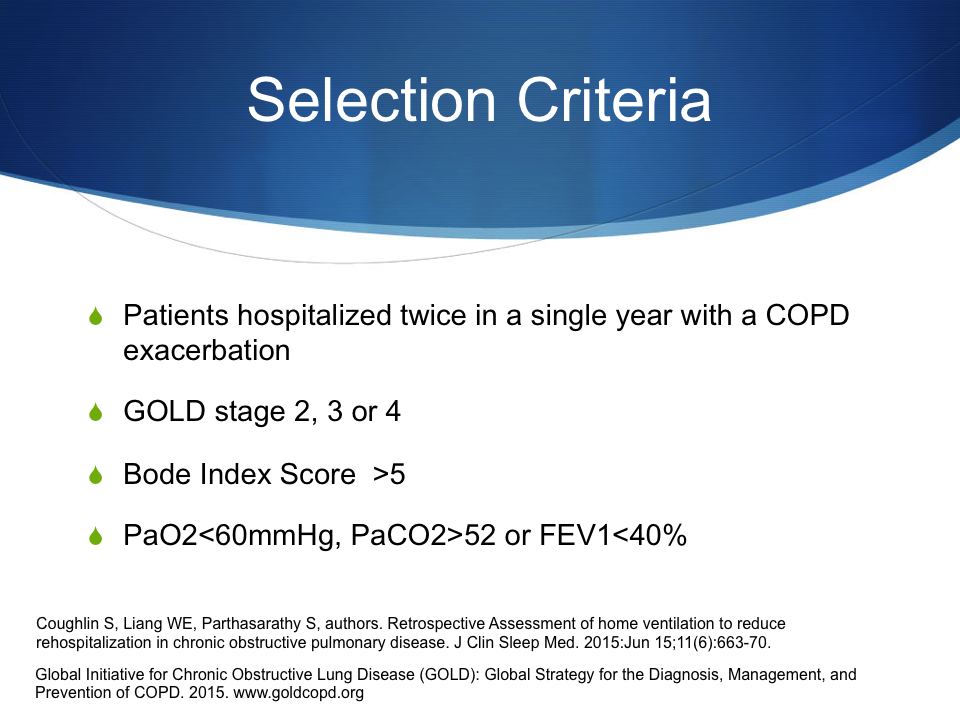 Selection Criteria

Patients hospitalized twice in a single year with a COPD exacerbation

GOLD stage 2, 3 or 4

Bode Index Score >5

PaO2<60mmHg, PaCO2>52 or FEV1<40%

Coughlin S, Liang WE, Parthasarathy S, authors. Retrospective Assessment of home ventilation to reduce rehospitalization in chronic obstructive pulmonary disease. J Clin Sleep Med. 2015:Jun 15;11(6):663-70.

Global Initiative for Chronic Obstructive Lung Disease (GOLD): Global Strategy for the Diagnosis, Management, and Prevention of COPD. 2015. www.goldcopd.org